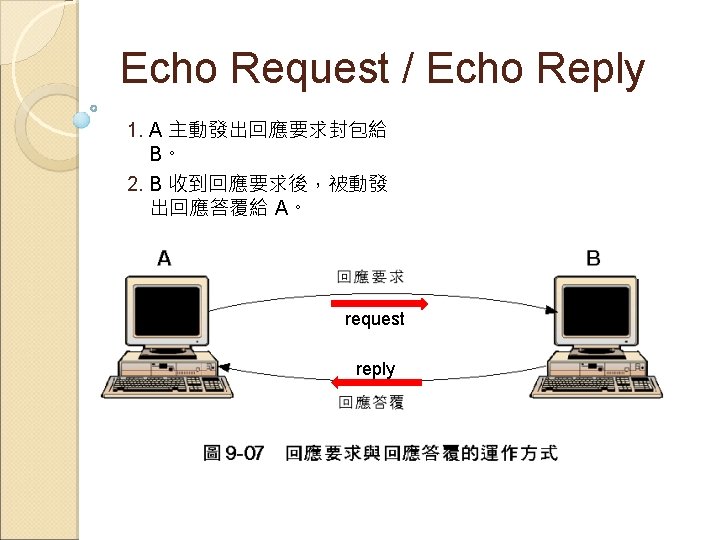 Echo Request / Echo Reply

1. A 主動發出回應要求封包給 B。

2. B 收到回應要求後，被動發出回應答覆給 A。

A

B

回應要求

request

reply

回應答覆

圖 9-07 回應要求與回應答覆的運作方式